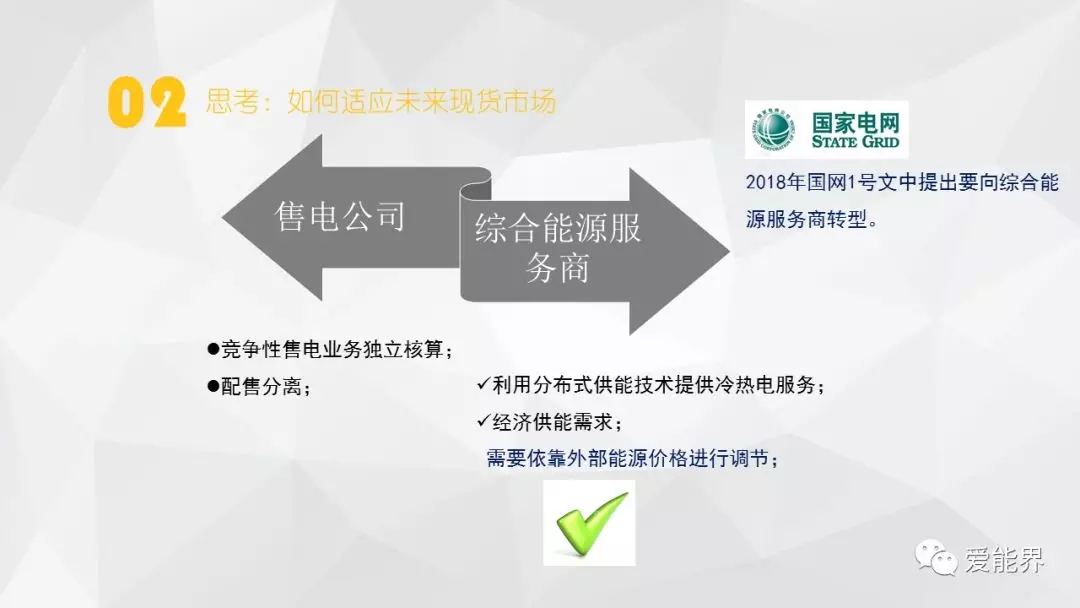 02 思考：如何适应未来现货市场

国家电网
STATE GRID

2018年国网1号文中提出要向综合能源服务商转型。

售电公司

综合能源服务商

●竞争性售电业务独立核算；

●配售分离；

✓利用分布式供能技术提供冷热电服务；

✓经济供能需求；

需要依靠外部能源价格进行调节；

爱能界